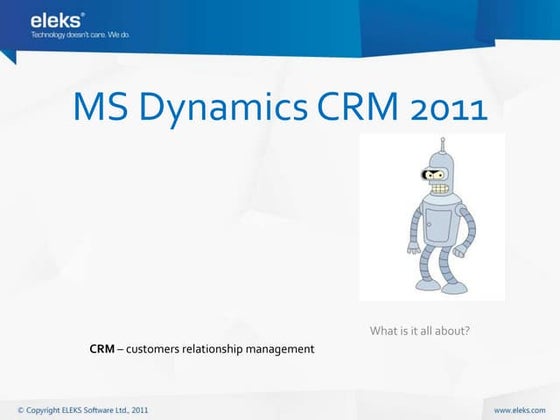 eleks®
Technology doesn't care. We do.

MS Dynamics CRM 2011

What is it all about?

CRM – customers relationship management

© Copyright ELEKS Software Ltd., 2011

www.eleks.com